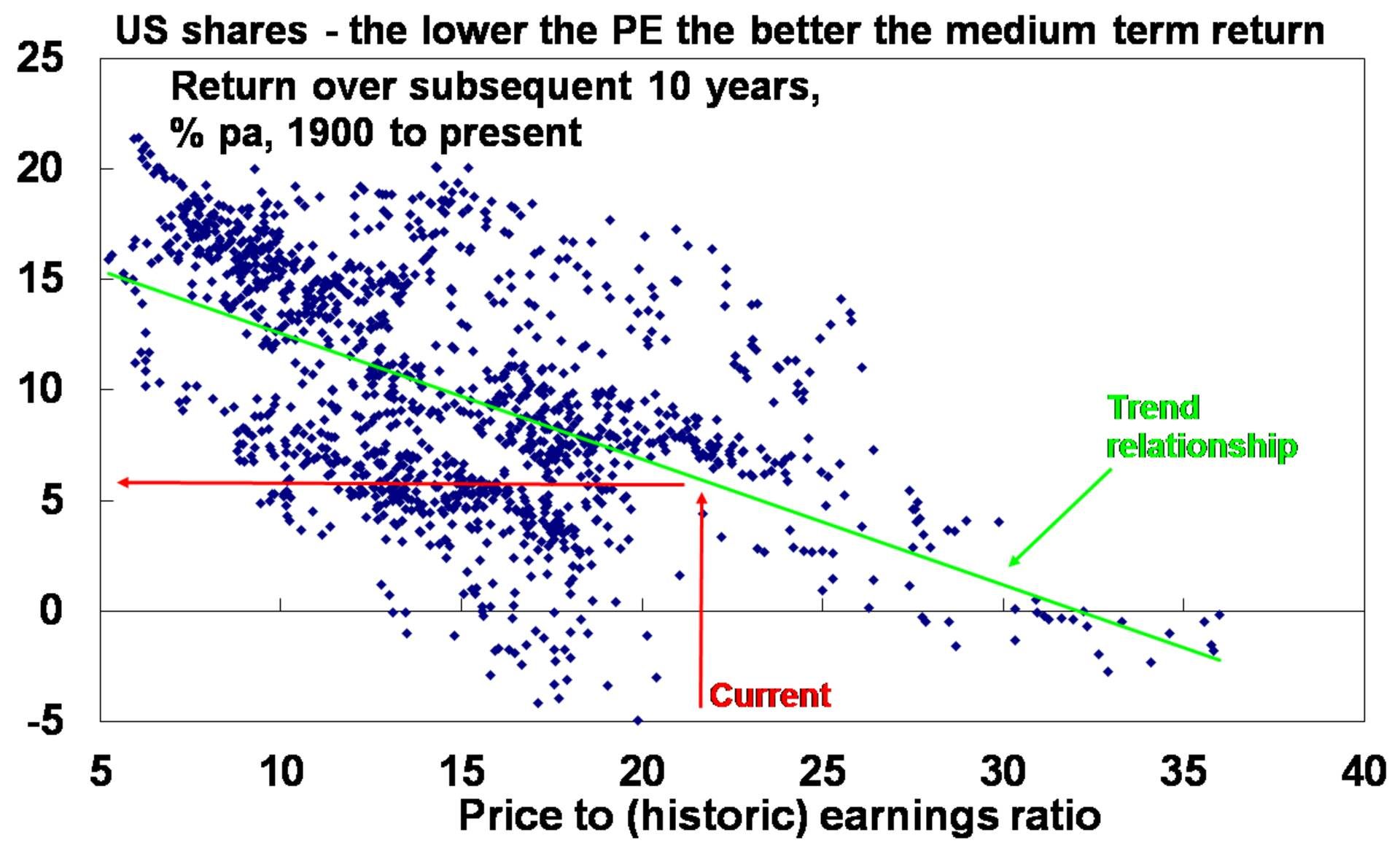 US shares - the lower the PE the better the medium term return

Return over subsequent 10 years, % pa, 1900 to present

25
20
15
10
5
0
-5

Trend relationship

Current

5
10
15
20
25
30
35
40

Price to (historic) earnings ratio